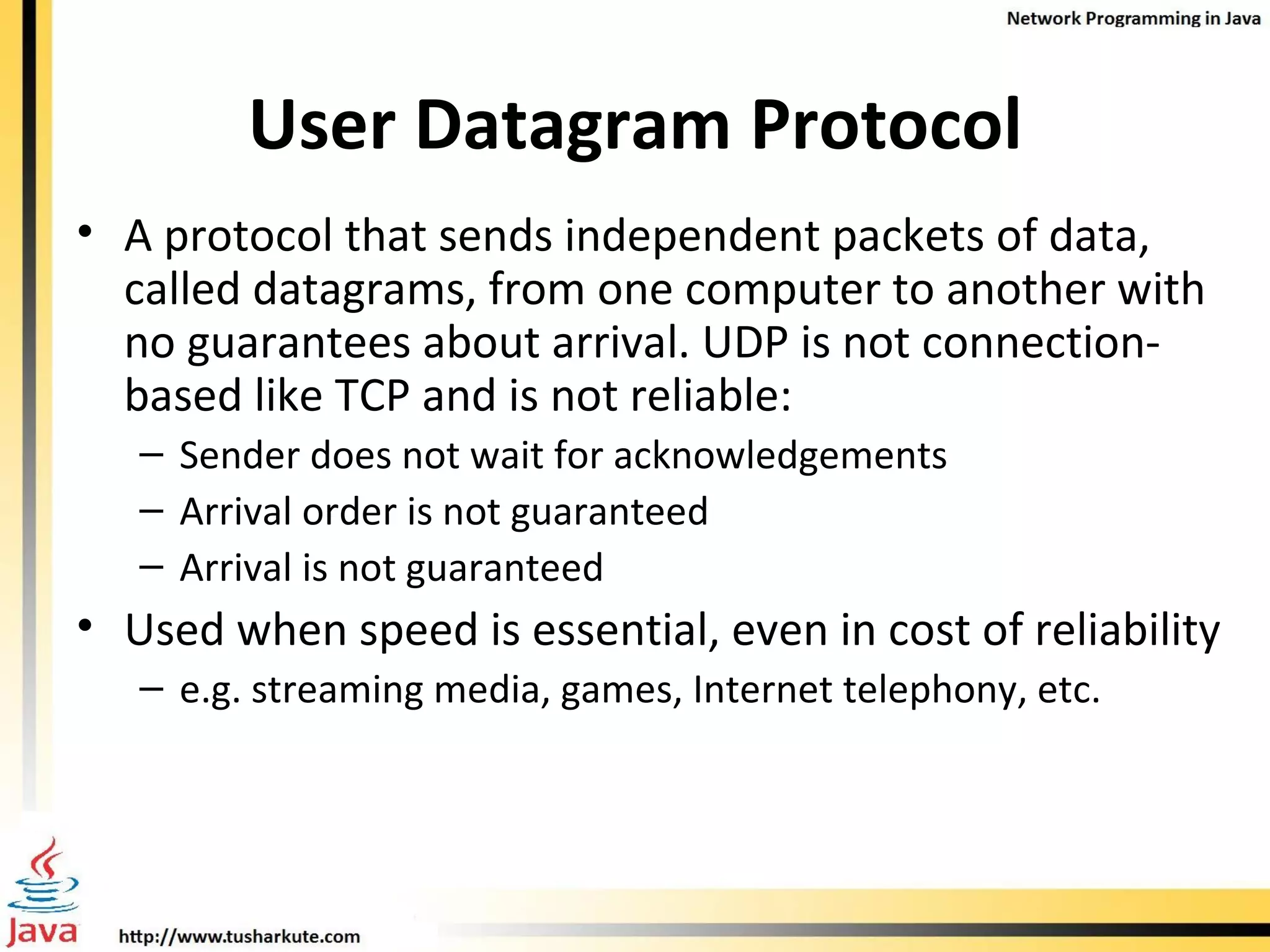 Network Programming in Java

User Datagram Protocol

• A protocol that sends independent packets of data, called datagrams, from one computer to another with no guarantees about arrival. UDP is not connection-based like TCP and is not reliable:
– Sender does not wait for acknowledgements
– Arrival order is not guaranteed
– Arrival is not guaranteed

• Used when speed is essential, even in cost of reliability
– e.g. streaming media, games, Internet telephony, etc.

Java

http://www.tusharkute.com